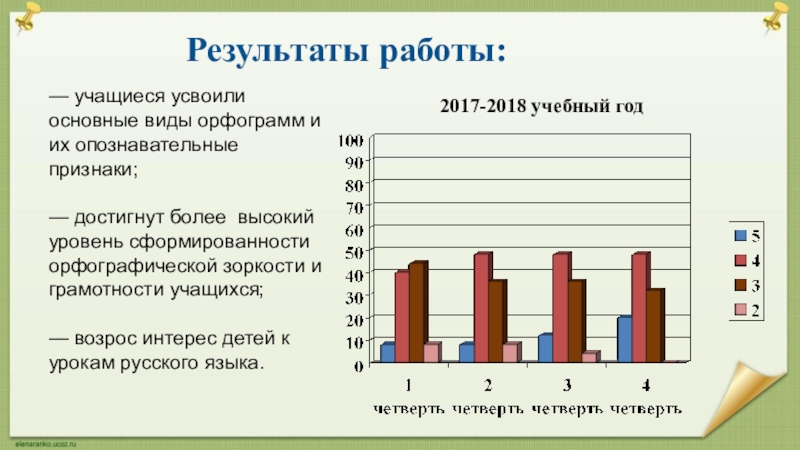 Результаты работы:

— учащиеся усвоили основные виды орфограмм и их опознавательные признаки;

— достигнут более высокий уровень сформированности орфографической зоркости и грамотности учащихся;

— возрос интерес детей к урокам русского языка.

2017-2018 учебный год

100
90
80
70
60
50
40
30
20
10
0

1 четверть
2 четверть
3 четверть
4 четверть

5
4
3
2

elenaranko.ucoz.ru